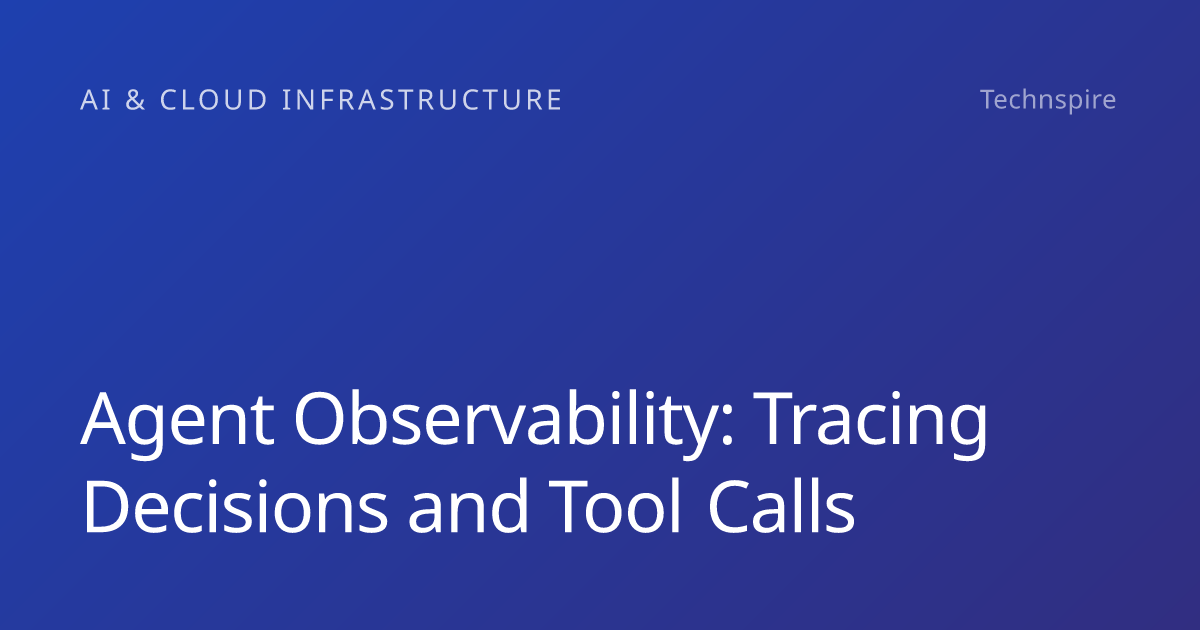 AI & CLOUD INFRASTRUCTURE

Technspire

Agent Observability: Tracing Decisions and Tool Calls